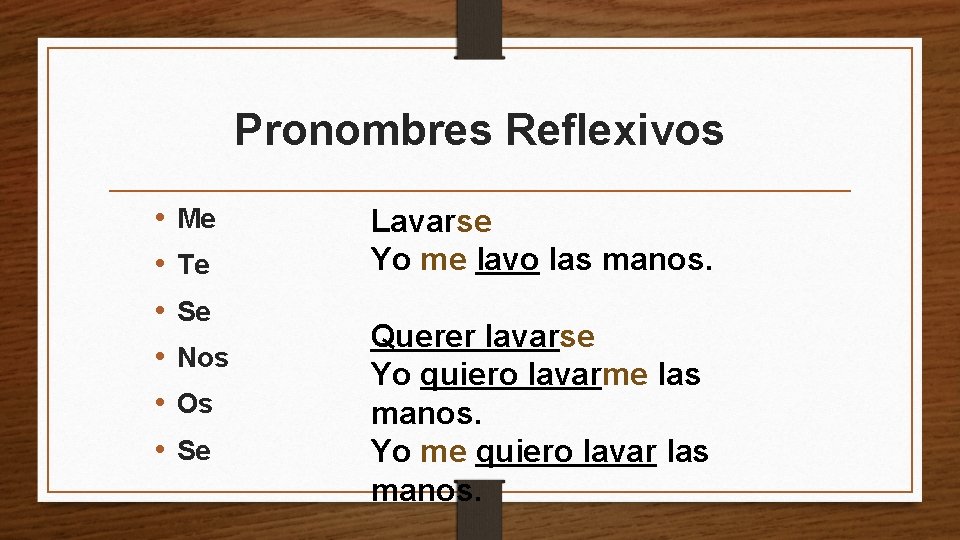 Pronombres Reflexivos

• Me
• Te
• Se
• Nos
• Os
• Se

Lavarse
Yo me lavo las manos.

Querer lavarse
Yo quiero lavarme las manos.
Yo me quiero lavar las manos.